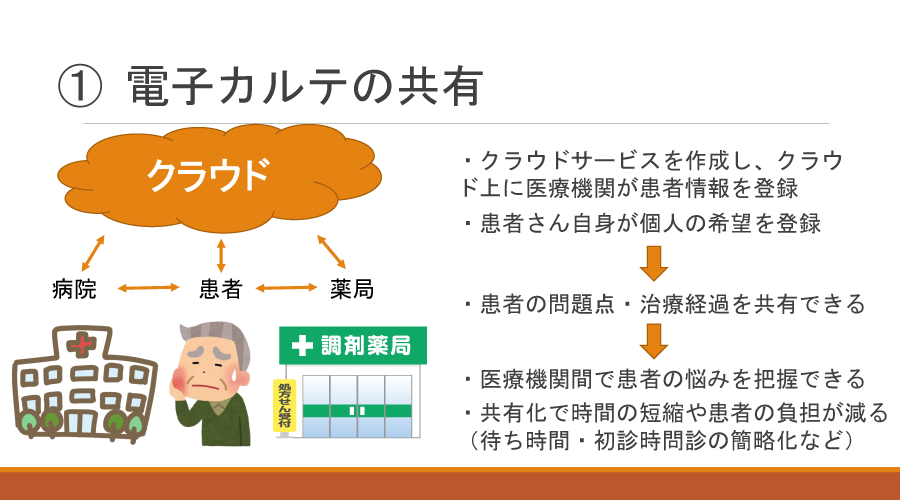 ① 電子カルテの共有

クラウド

病院

患者

薬局

調剤薬局

処方せん受付

・クラウドサービスを作成し、クラウド上に医療機関が患者情報を登録

・患者さん自身が個人の希望を登録

・患者の問題点・治療経過を共有できる

・医療機関間で患者の悩みを把握できる

・共有化で時間の短縮や患者の負担が減る（待ち時間・初診時問診の簡略化など）